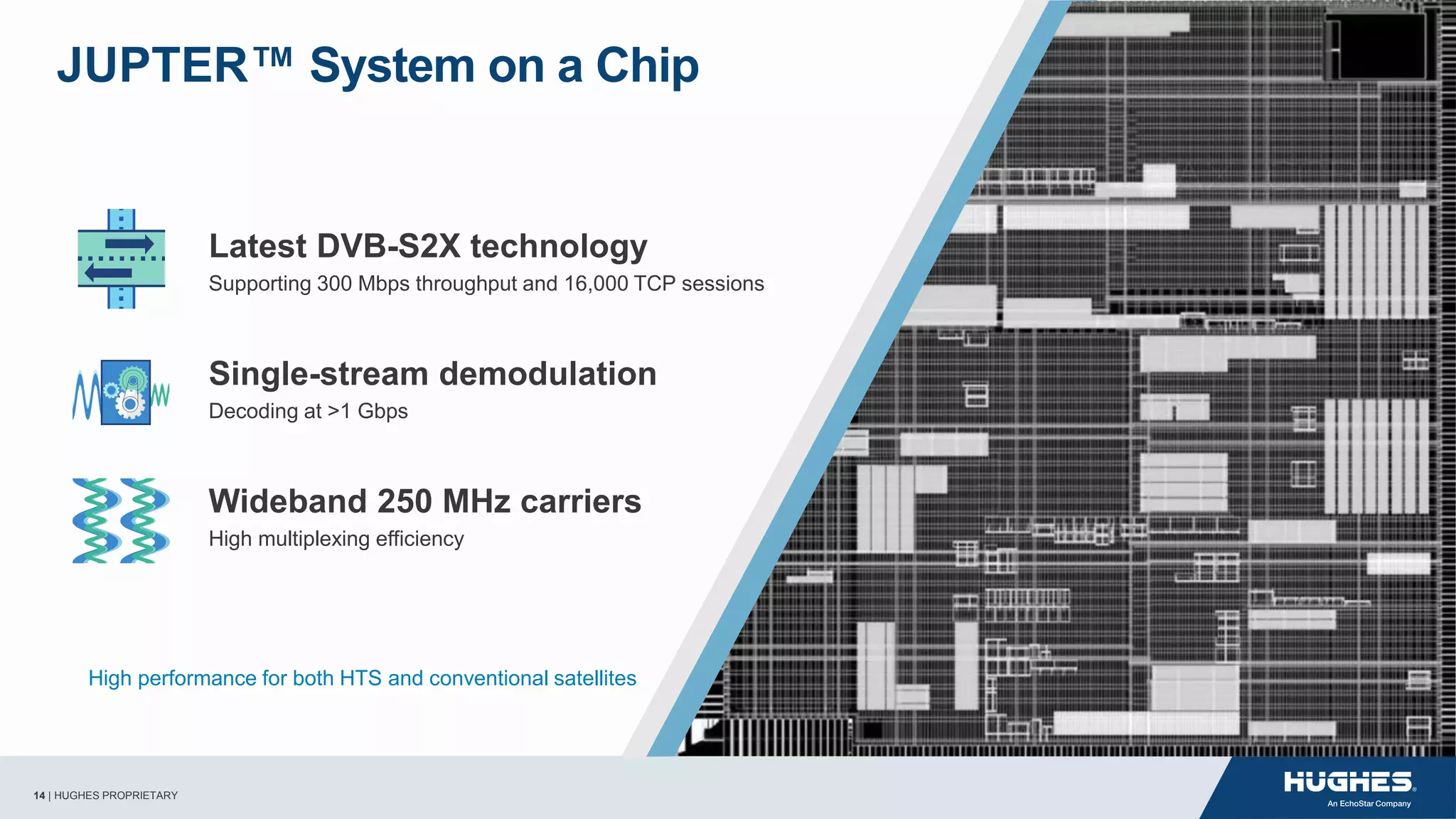 JUPTER™ System on a Chip

Latest DVB-S2X technology
Supporting 300 Mbps throughput and 16,000 TCP sessions

Single-stream demodulation
Decoding at >1 Gbps

Wideband 250 MHz carriers
High multiplexing efficiency

High performance for both HTS and conventional satellites

14 | HUGHES PROPRIETARY

HUGHES®
An EchoStar Company